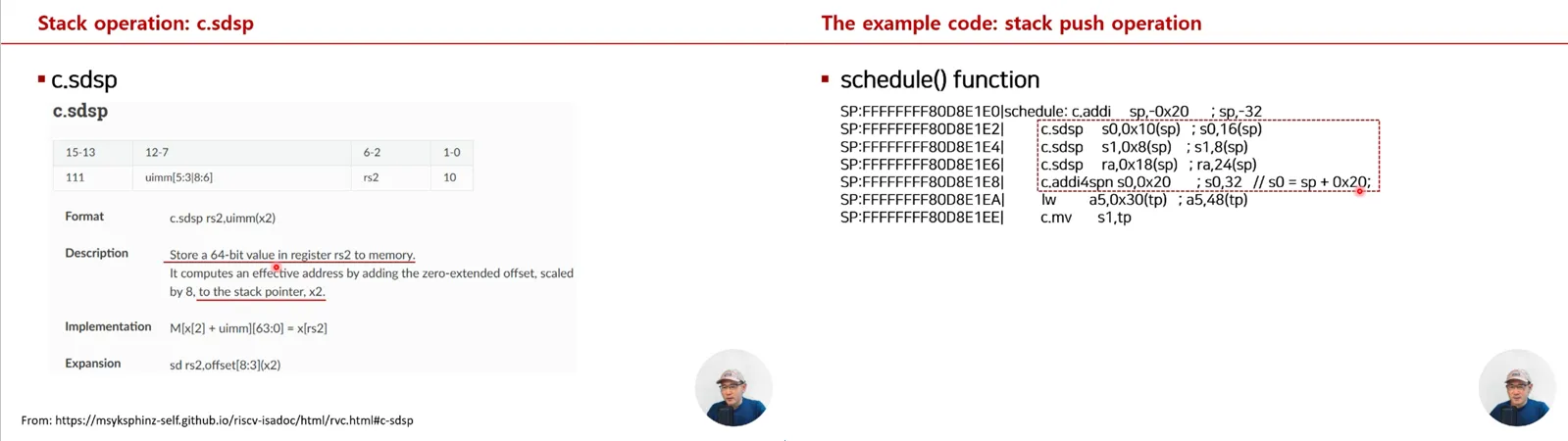 Stack operation: c.sdsp

▪ c.sdsp

c.sdsp

| 15-13 | 12-7 | 6-2 | 1-0 |
|---|---|---|---|
| 111 | uimm[5:3\|8:6] | rs2 | 10 |

Format c.sdsp rs2,uimm(x2)

Description Store a 64-bit value in register rs2 to memory. It computes an effective address by adding the zero-extended offset, scaled by 8, to the stack pointer, x2.

Implementation M[x[2] + uimm][63:0] = x[rs2]

Expansion sd rs2,offset[8:3](x2)

From: https://msyksphinz-self.github.io/riscv-isadoc/html/rvc.html#c-sdsp

The example code: stack push operation

▪ schedule() function

SP:FFFFFFFF80D8E1E0|schedule: c.addi sp,-0x20 ; sp,-32
SP:FFFFFFFF80D8E1E2| c.sdsp s0,0x10(sp) ; s0,16(sp)
SP:FFFFFFFF80D8E1E4| c.sdsp s1,0x8(sp) ; s1,8(sp)
SP:FFFFFFFF80D8E1E6| c.sdsp ra,0x18(sp) ; ra,24(sp)
SP:FFFFFFFF80D8E1E8| c.addi4spn s0,0x20 ; s0,32 // s0 = sp + 0x20;
SP:FFFFFFFF80D8E1EA| lw a5,0x30(tp) ; a5,48(tp)
SP:FFFFFFFF80D8E1EE| c.mv s1,tp